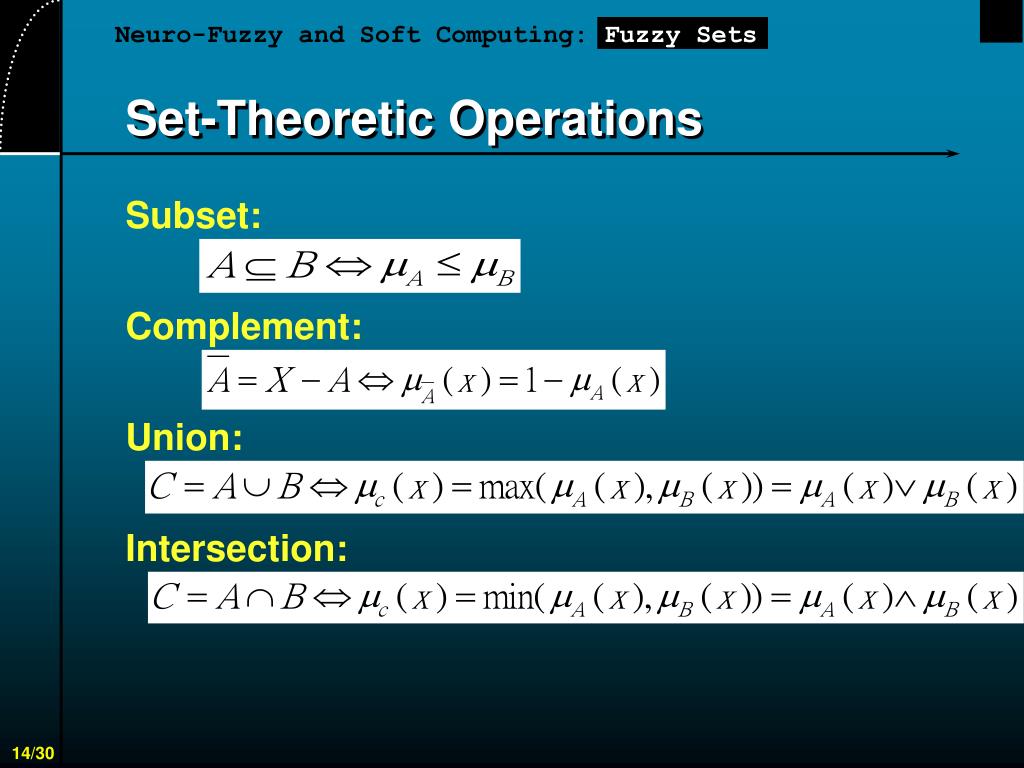 Neuro-Fuzzy and Soft Computing: Fuzzy Sets

Set-Theoretic Operations

Subset:

$A \subseteq B \Leftrightarrow \mu_A \leq \mu_B$

Complement:

$\overline{A} = X - A \Leftrightarrow \mu_{\overline{A}}(x) = 1 - \mu_A(x)$

Union:

$C = A \cup B \Leftrightarrow \mu_c(x) = \max(\mu_A(x), \mu_B(x)) = \mu_A(x) \vee \mu_B(x)$

Intersection:

$C = A \cap B \Leftrightarrow \mu_c(x) = \min(\mu_A(x), \mu_B(x)) = \mu_A(x) \wedge \mu_B(x)$

14/30